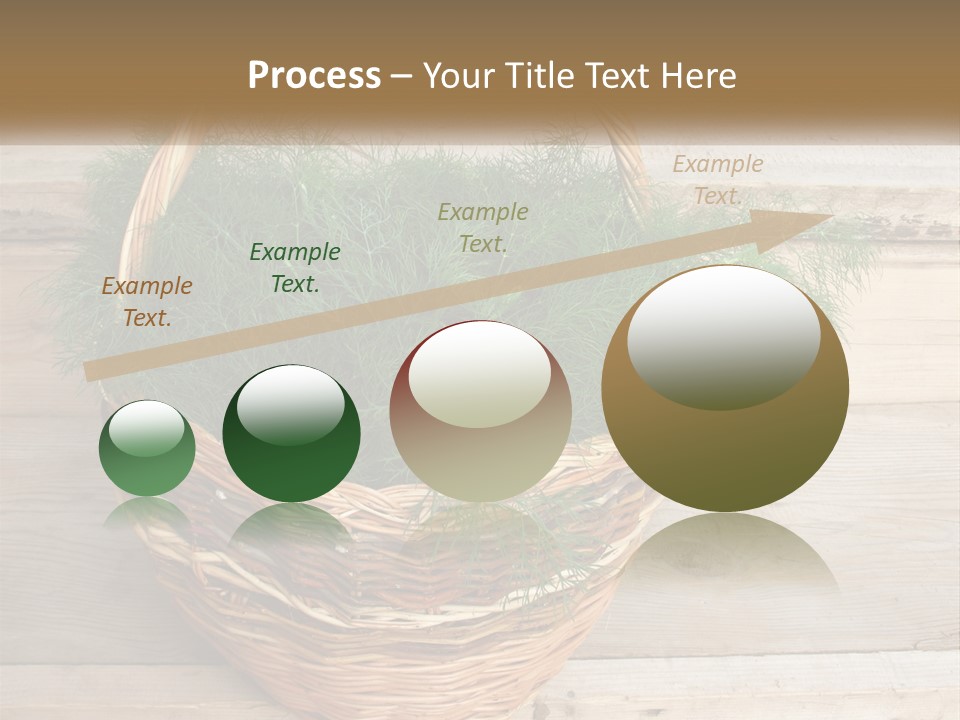 Process – Your Title Text Here

Example Text.

Example Text.

Example Text.

Example Text.